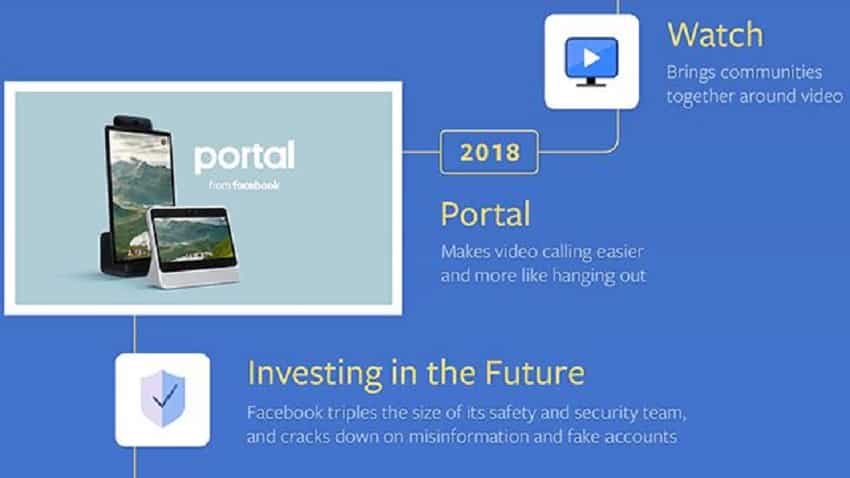 Watch
Brings communities together around video

portal
from facebook

2018

Portal
Makes video calling easier and more like hanging out

Investing in the Future
Facebook triples the size of its safety and security team, and cracks down on misinformation and fake accounts